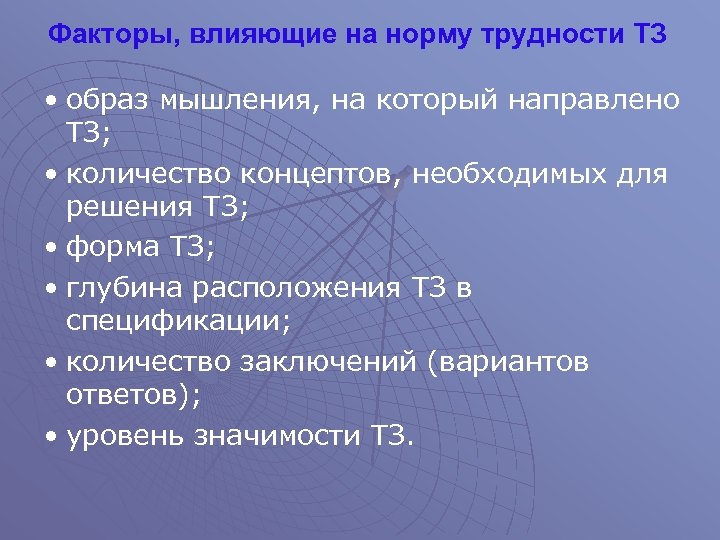 Факторы, влияющие на норму трудности ТЗ

• образ мышления, на который направлено ТЗ;
• количество концептов, необходимых для решения ТЗ;
• форма ТЗ;
• глубина расположения ТЗ в спецификации;
• количество заключений (вариантов ответов);
• уровень значимости ТЗ.